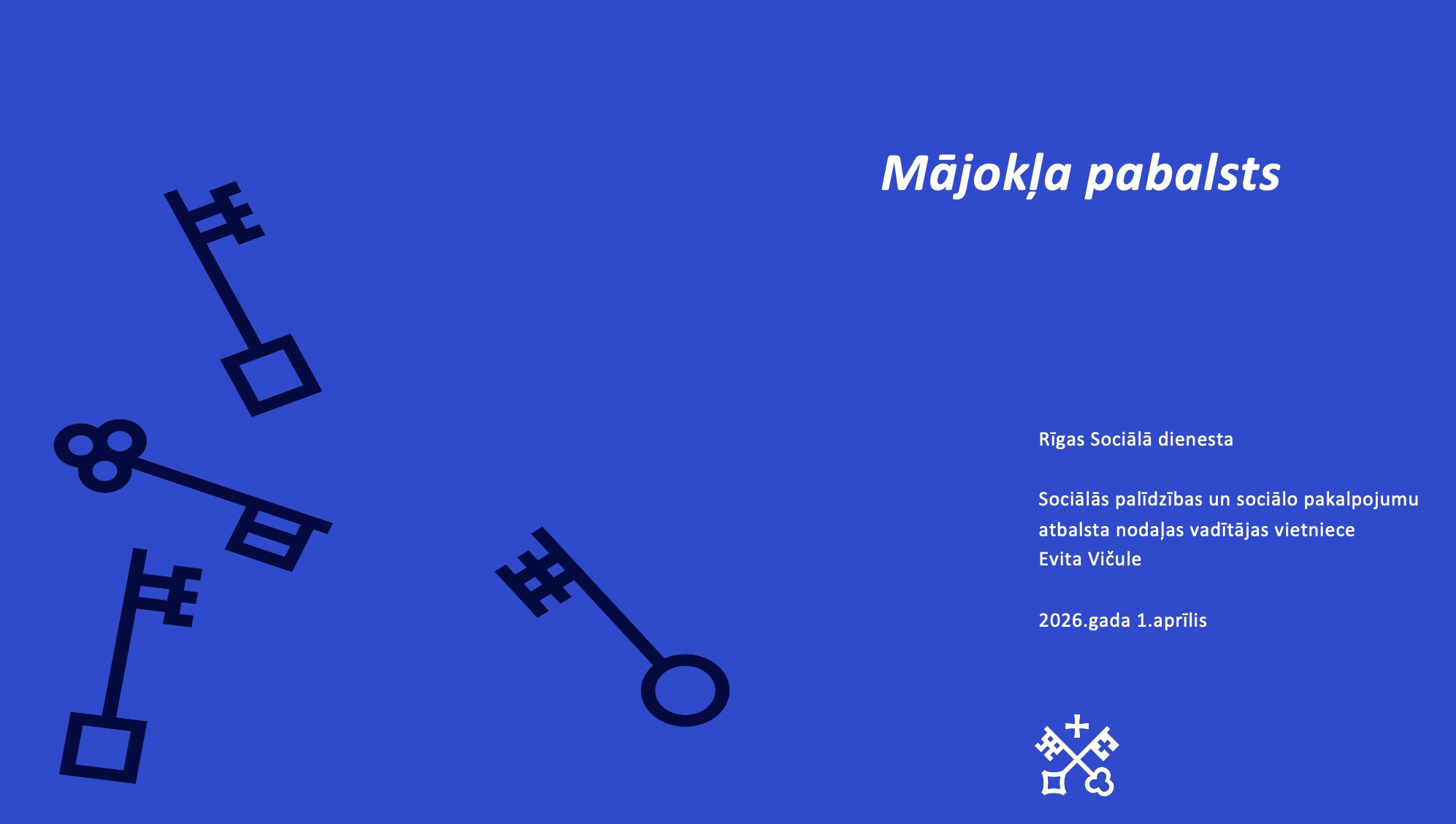 Mājokļa pabalsts

Rīgas Sociālā dienesta

Sociālās palīdzības un sociālo pakalpojumu atbalsta nodaļas vadītājas vietniece
Evita Vičule

2026.gada 1.aprīlis